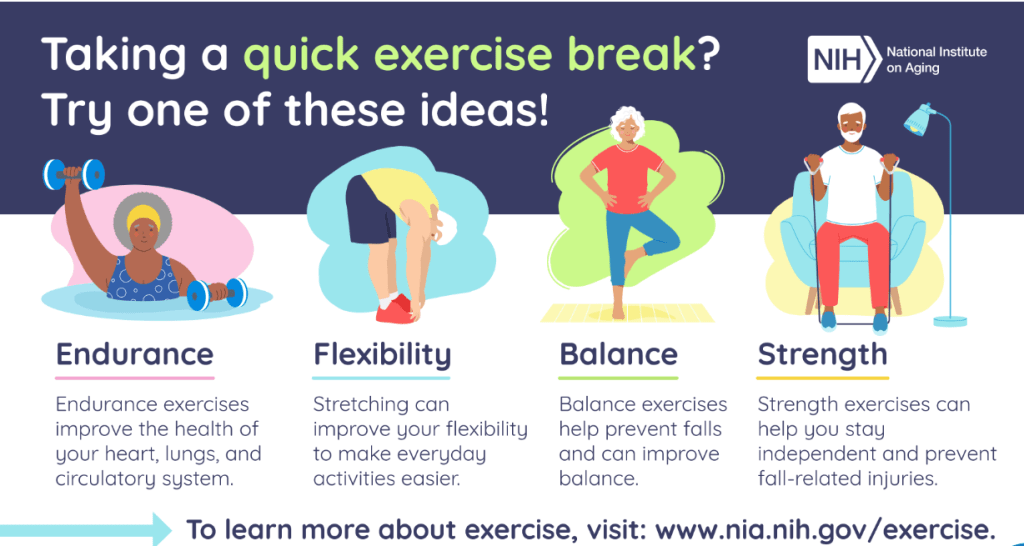 Taking a quick exercise break? Try one of these ideas!

NIH National Institute on Aging

Endurance

Endurance exercises improve the health of your heart, lungs, and circulatory system.

Flexibility

Stretching can improve your flexibility to make everyday activities easier.

Balance

Balance exercises help prevent falls and can improve balance.

Strength

Strength exercises can help you stay independent and prevent fall-related injuries.

To learn more about exercise, visit: www.nia.nih.gov/exercise.